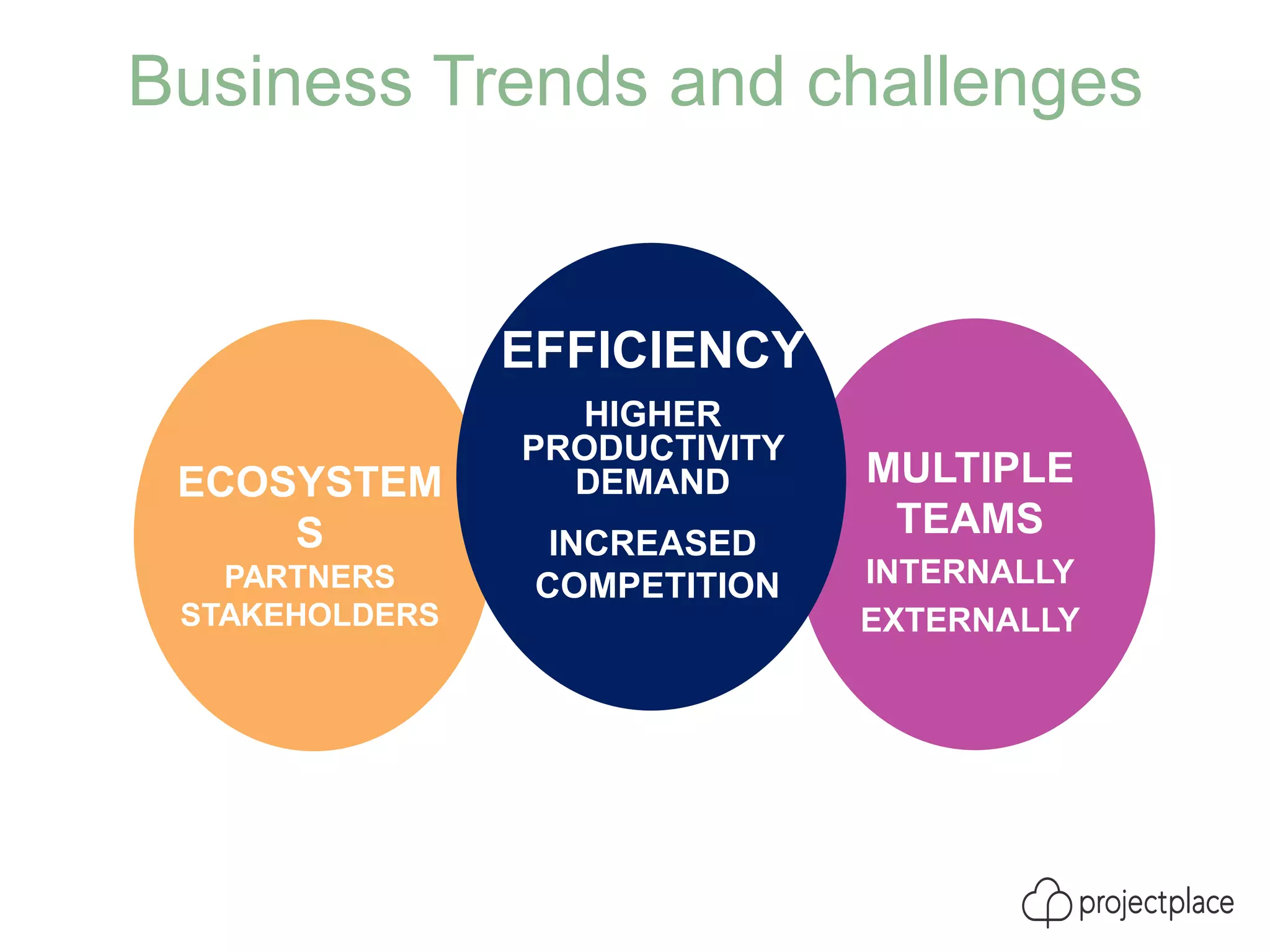 Business Trends and challenges

ECOSYSTEMS
PARTNERS
STAKEHOLDERS

EFFICIENCY
HIGHER PRODUCTIVITY DEMAND
INCREASED COMPETITION

MULTIPLE TEAMS
INTERNALLY
EXTERNALLY

projectplace